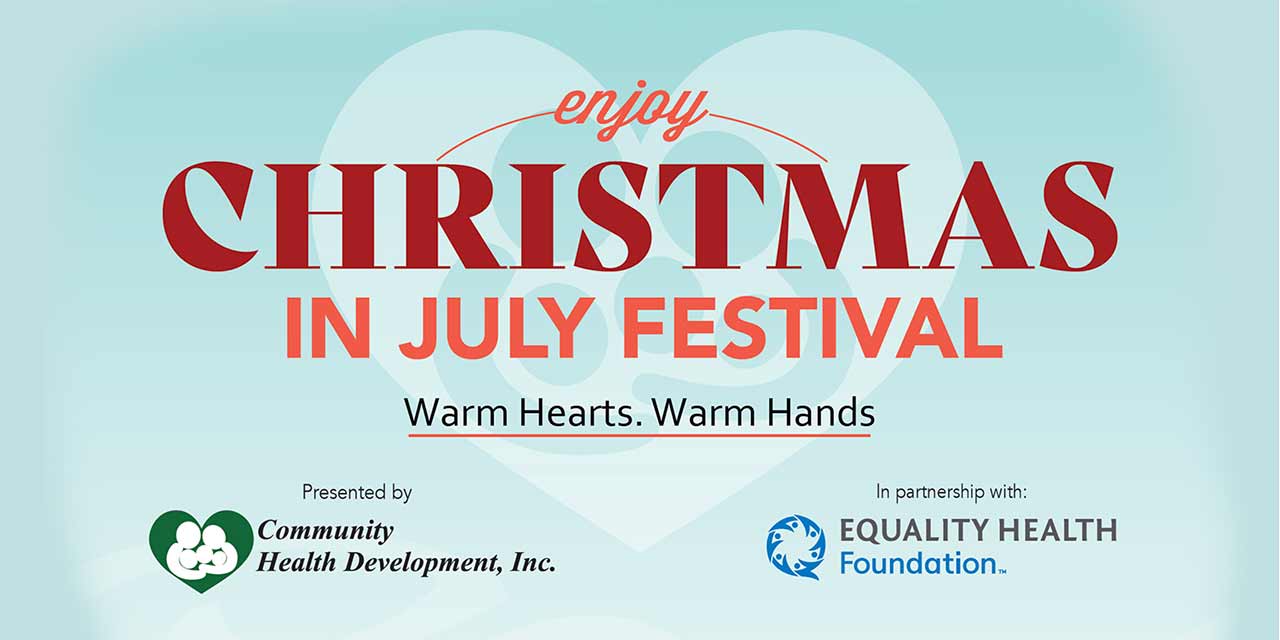 enjoy
CHRISTMAS
IN JULY FESTIVAL

Warm Hearts. Warm Hands

Presented by
Community Health Development, Inc.

In partnership with:
EQUALITY HEALTH Foundation™